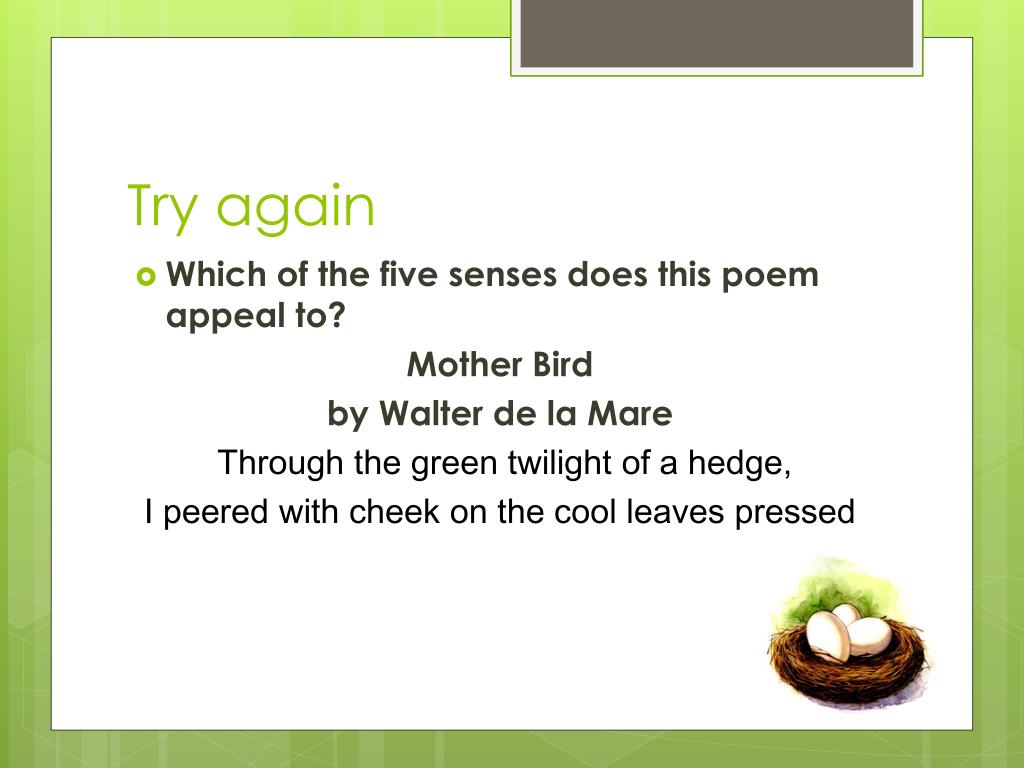 Try again

Which of the five senses does this poem appeal to?

Mother Bird
by Walter de la Mare
Through the green twilight of a hedge,
I peered with cheek on the cool leaves pressed